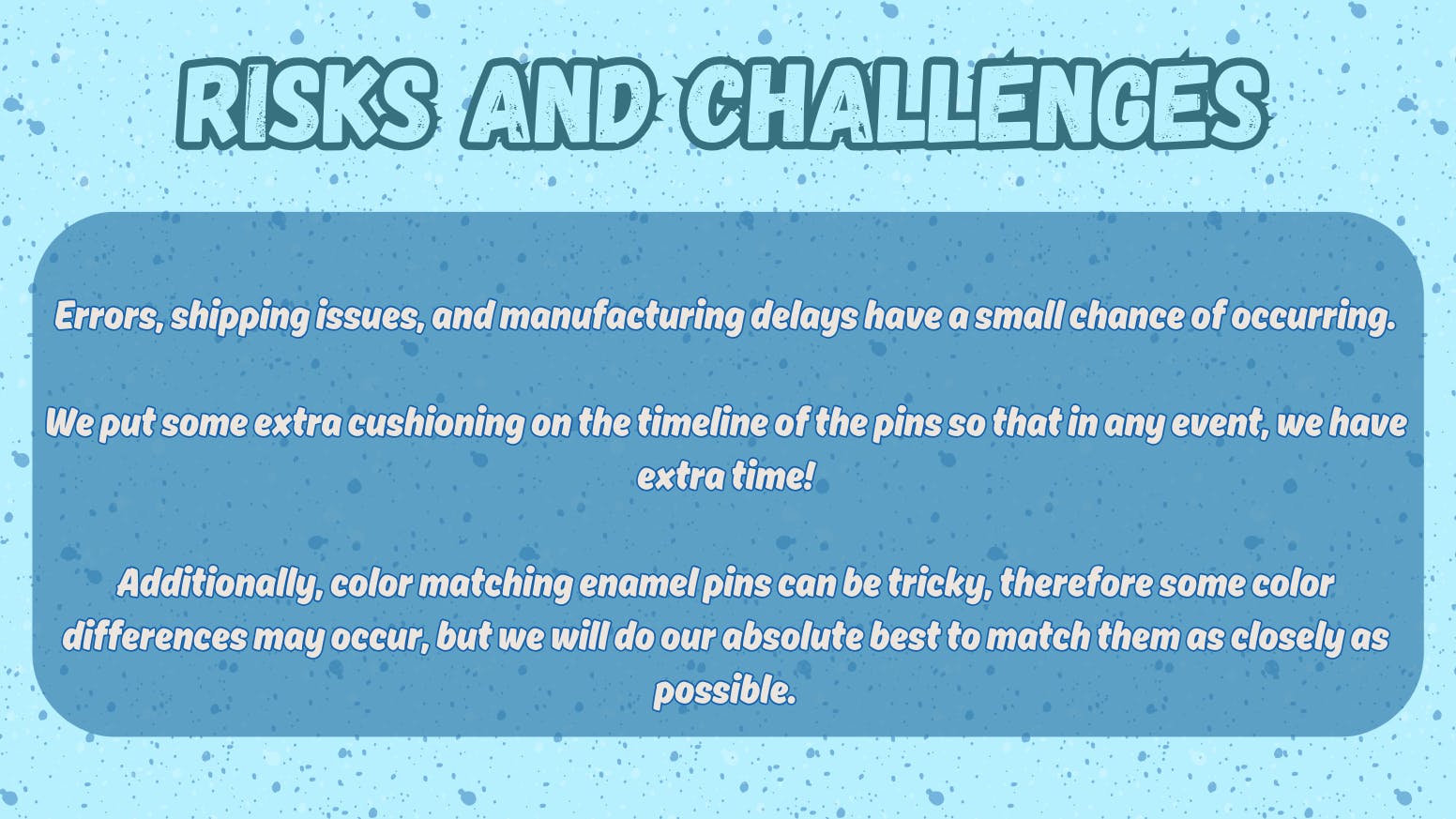 RISKS AND CHALLENGES

Errors, shipping issues, and manufacturing delays have a small chance of occurring.

We put some extra cushioning on the timeline of the pins so that in any event, we have extra time!

Additionally, color matching enamel pins can be tricky, therefore some color differences may occur, but we will do our absolute best to match them as closely as possible.